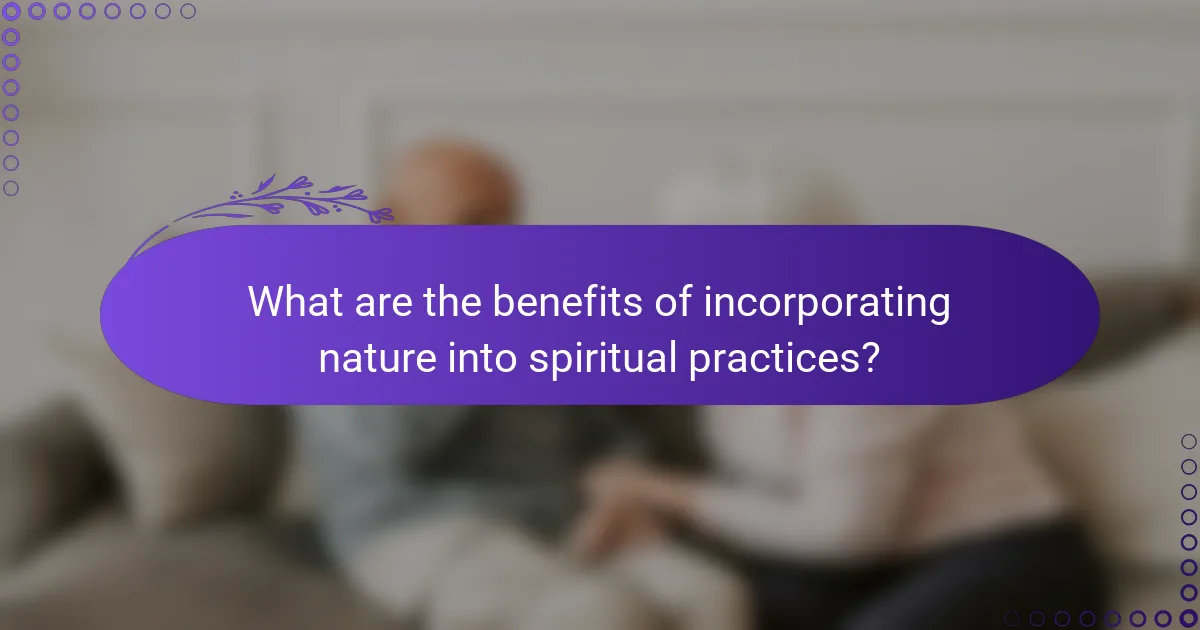 What are the benefits of incorporating nature into spiritual practices?